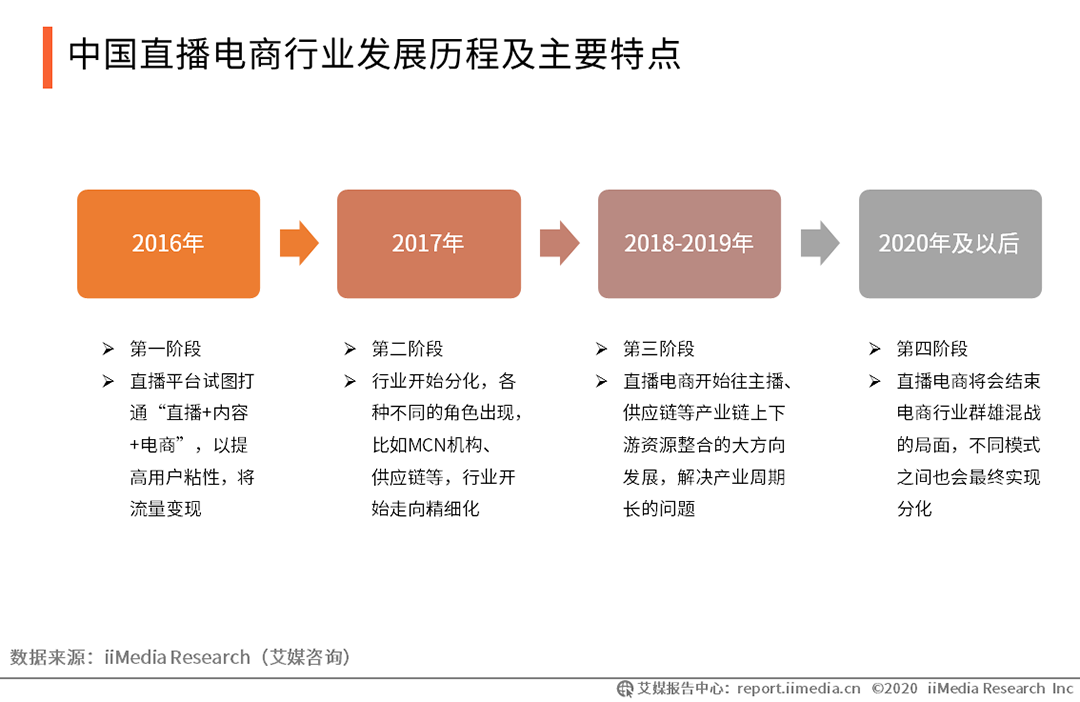 中国直播电商行业发展历程及主要特点

2016年

2017年

2018-2019年

2020年及以后

➢ 第一阶段
➢ 直播平台试图打通“直播+内容+电商”，以提高用户粘性，将流量变现

➢ 第二阶段
➢ 行业开始分化，各种不同的角色出现，比如MCN机构、供应链等，行业开始走向精细化

➢ 第三阶段
➢ 直播电商开始往主播、供应链等产业链上下游资源整合的大方向发展，解决产业周期长的问题

➢ 第四阶段
➢ 直播电商将会结束电商行业群雄混战的局面，不同模式之间也会最终实现分化

数据来源：iiMedia Research（艾媒咨询）

艾媒报告中心：report.iimedia.cn ©2020 iiMedia Research Inc